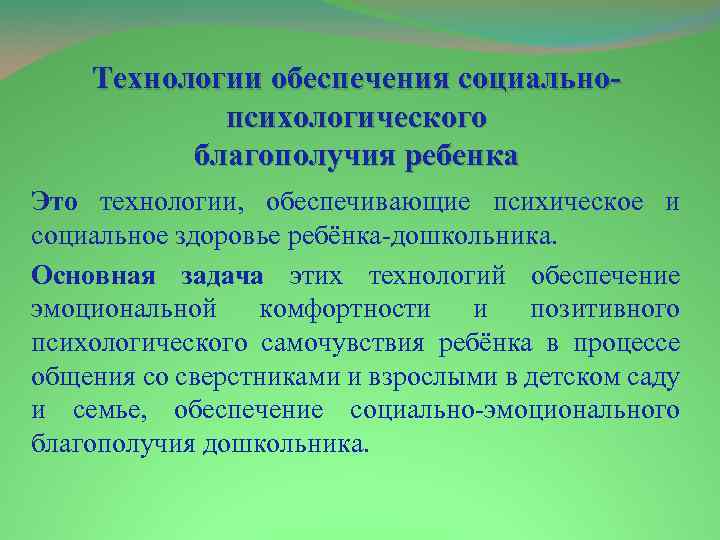 Технологии обеспечения социально-психологического благополучия ребенка

Это технологии, обеспечивающие психическое и социальное здоровье ребёнка-дошкольника.

Основная задача этих технологий обеспечение эмоциональной комфортности и позитивного психологического самочувствия ребёнка в процессе общения со сверстниками и взрослыми в детском саду и семье, обеспечение социально-эмоционального благополучия дошкольника.